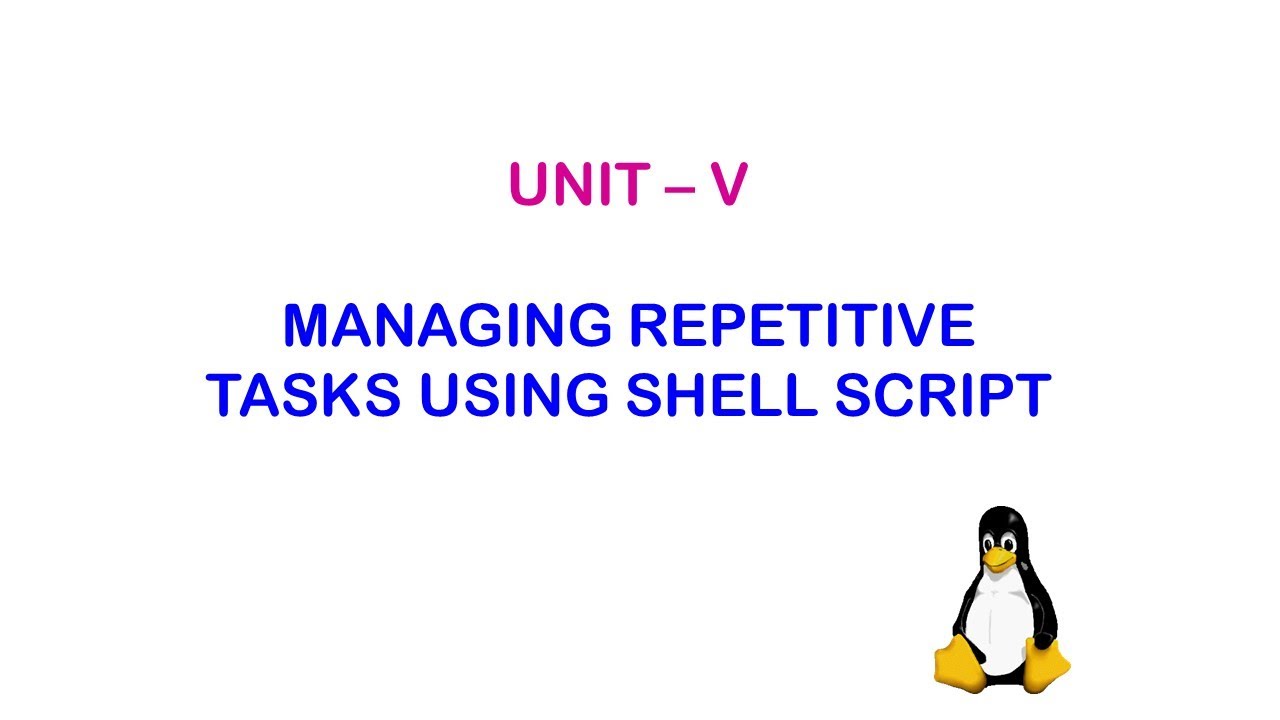 UNIT – V

MANAGING REPETITIVE TASKS USING SHELL SCRIPT